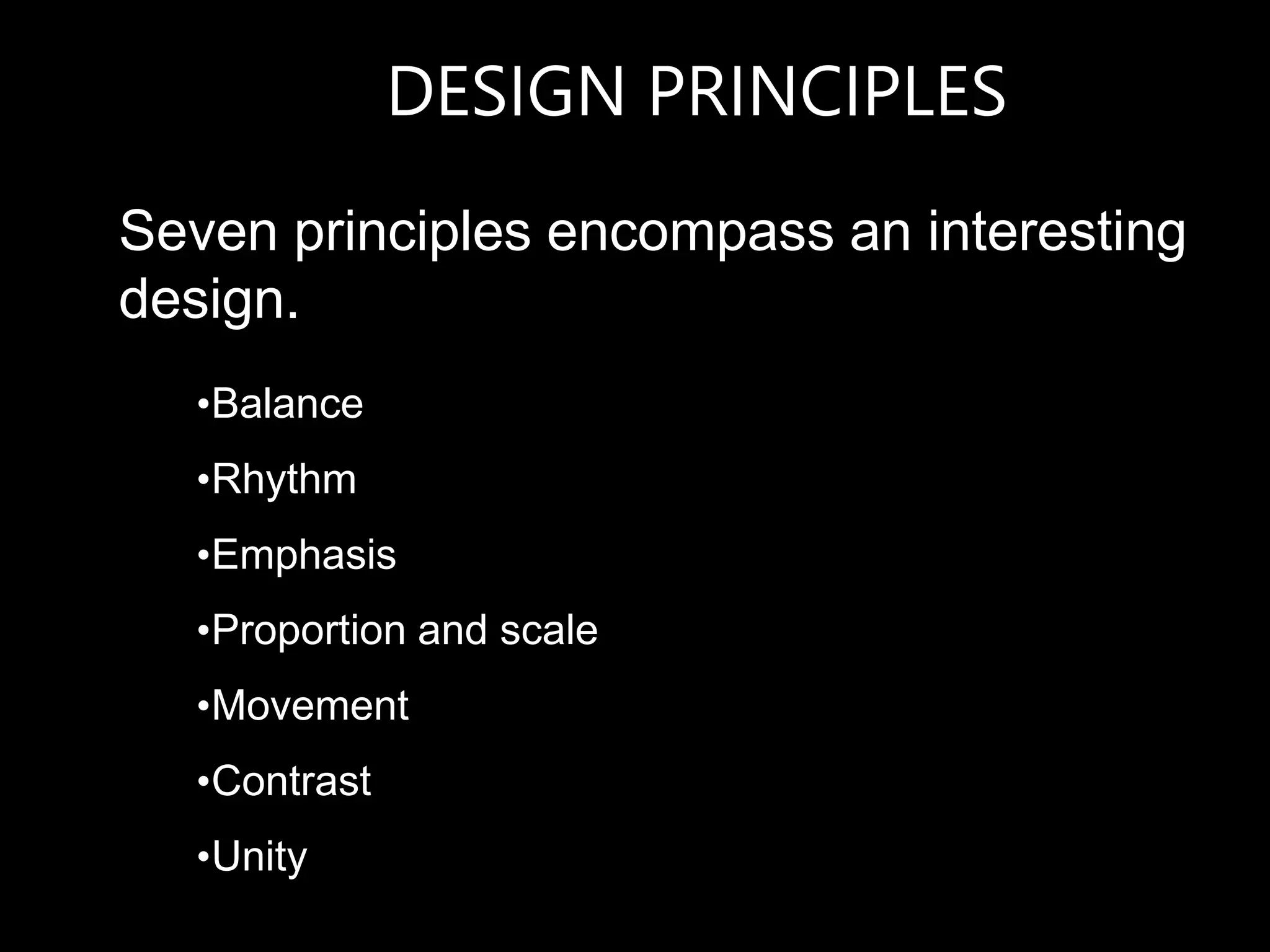 DESIGN PRINCIPLES

Seven principles encompass an interesting design.

•Balance

•Rhythm

•Emphasis

•Proportion and scale

•Movement

•Contrast

•Unity